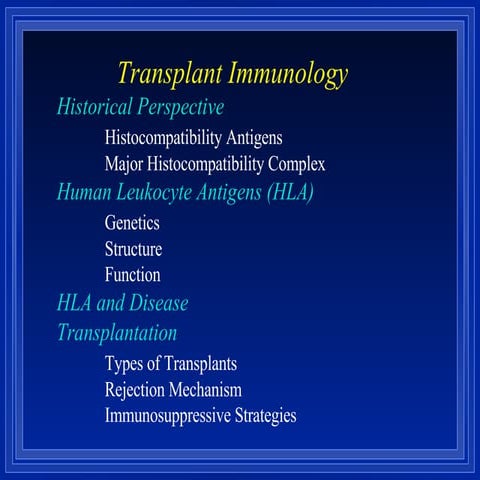 Transplant Immunology

Historical Perspective

Histocompatibility Antigens
Major Histocompatibility Complex

Human Leukocyte Antigens (HLA)

Genetics
Structure
Function

HLA and Disease

Transplantation

Types of Transplants
Rejection Mechanism
Immunosuppressive Strategies